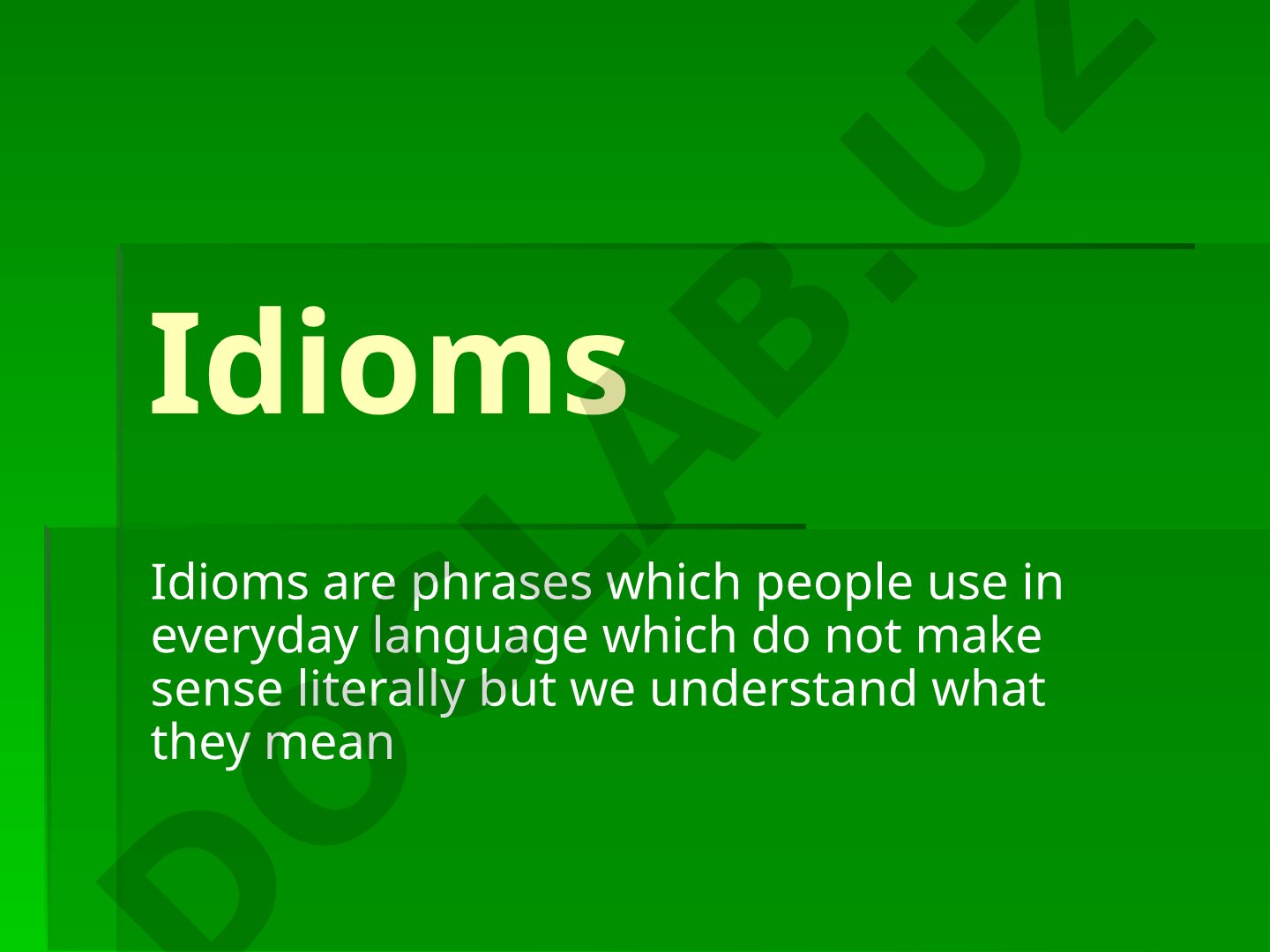 Idioms

Idioms are phrases which people use in everyday language which do not make sense literally but we understand what they mean

DOCLAB.UZ